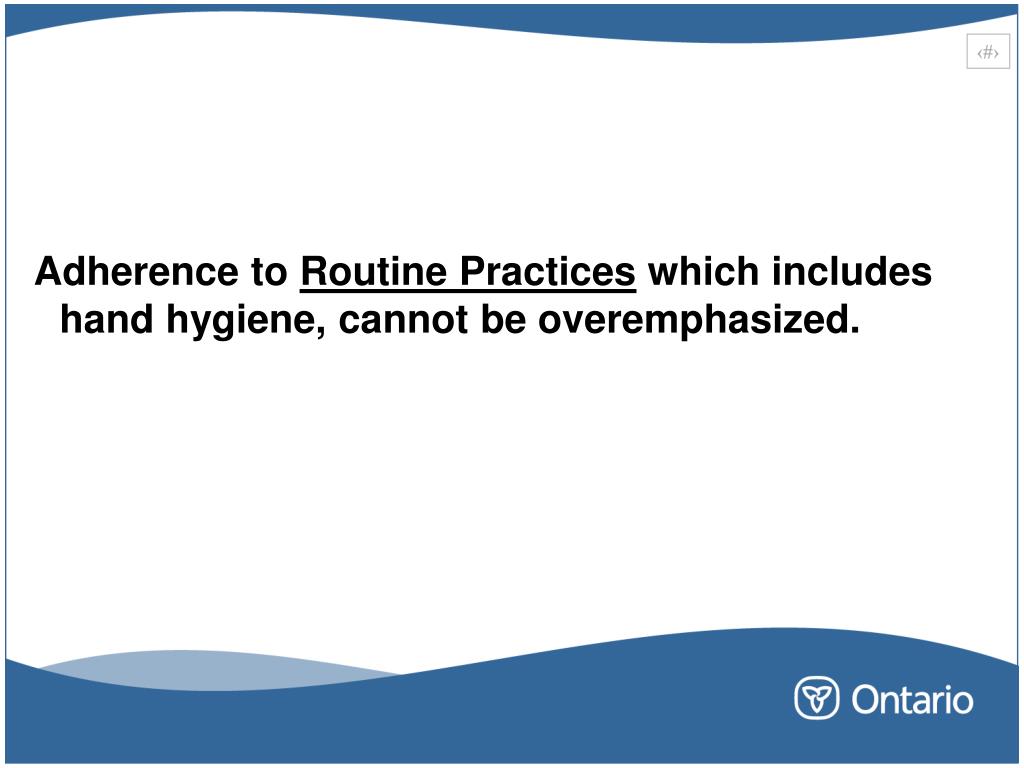 ‹#›

Adherence to Routine Practices which includes hand hygiene, cannot be overemphasized.

Ontario